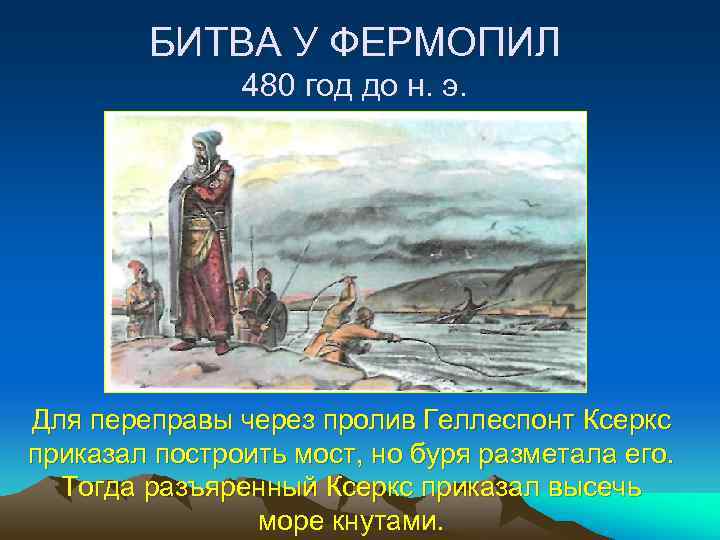 БИТВА У ФЕРМОПИЛ
480 год до н. э.

Для переправы через пролив Геллеспонт Ксеркс приказал построить мост, но буря разметала его. Тогда разъяренный Ксеркс приказал высечь море кнутами.